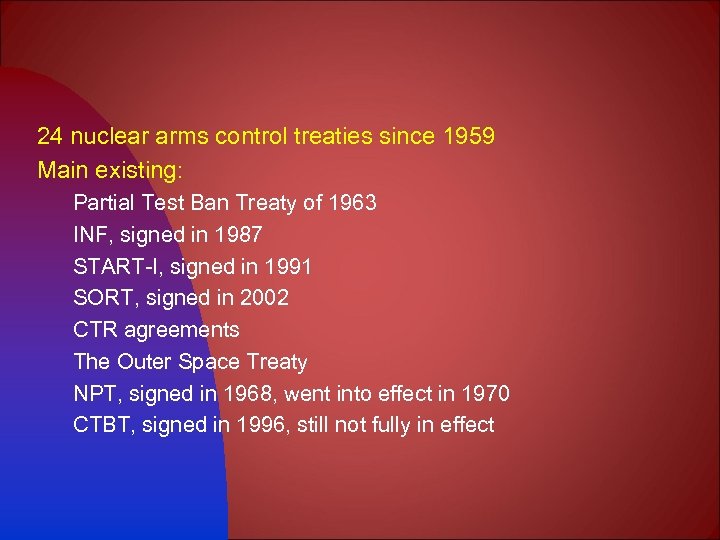 24 nuclear arms control treaties since 1959
Main existing:
Partial Test Ban Treaty of 1963
INF, signed in 1987
START-I, signed in 1991
SORT, signed in 2002
CTR agreements
The Outer Space Treaty
NPT, signed in 1968, went into effect in 1970
CTBT, signed in 1996, still not fully in effect